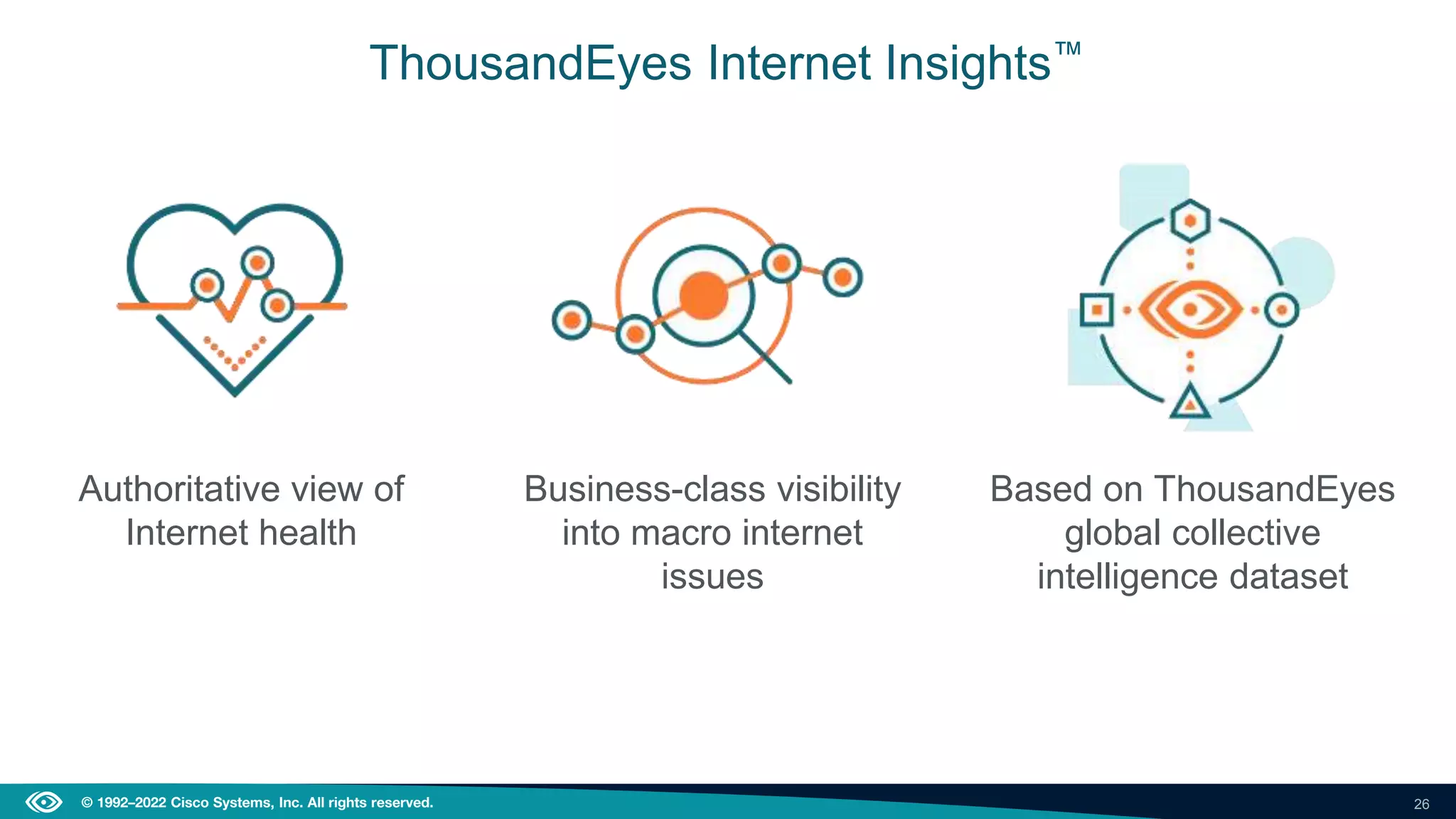 ThousandEyes Internet Insights™

Authoritative view of Internet health

Business-class visibility into macro internet issues

Based on ThousandEyes global collective intelligence dataset

© 1992–2022 Cisco Systems, Inc. All rights reserved.

26